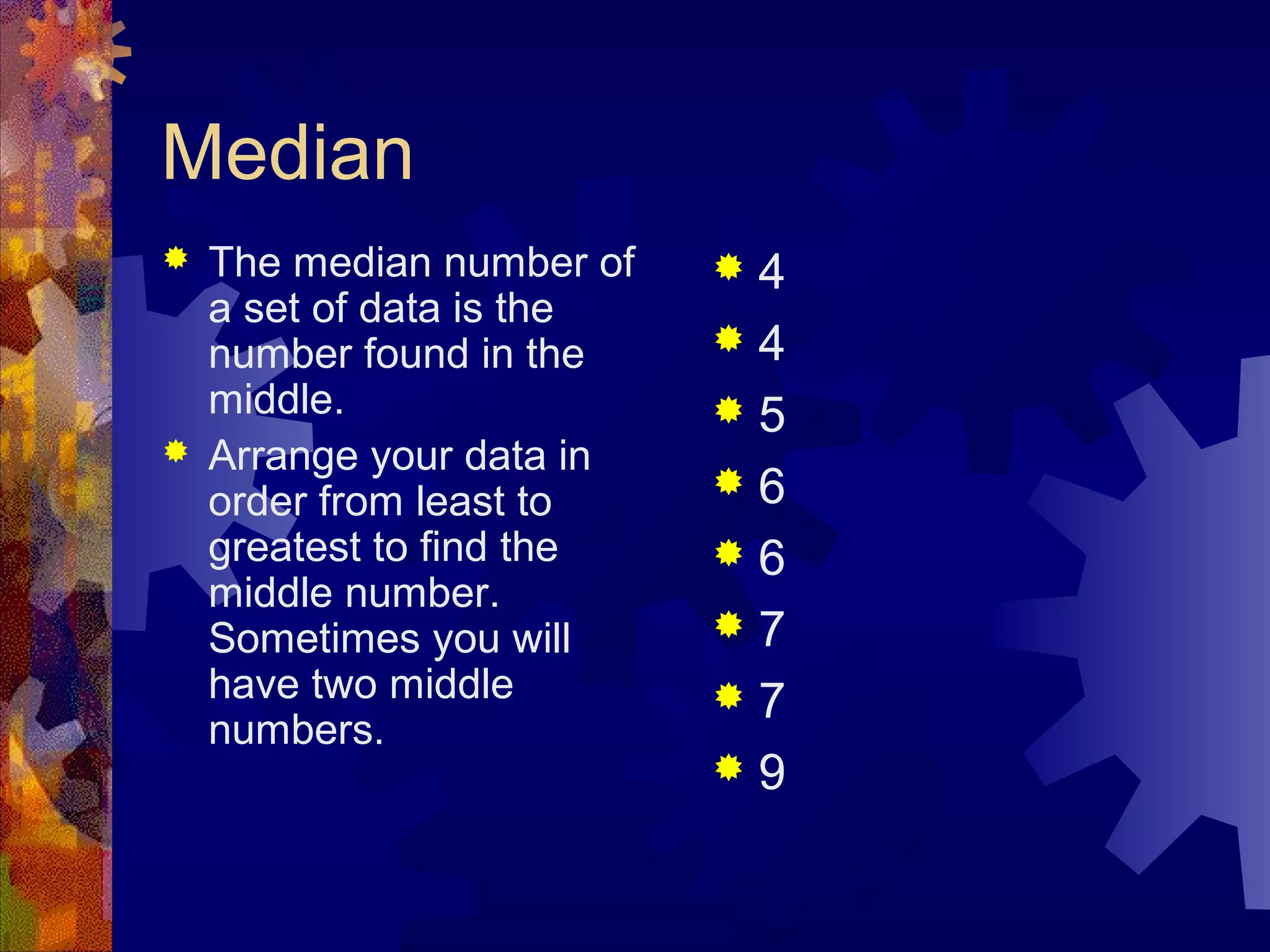 Median

The median number of a set of data is the number found in the middle.

Arrange your data in order from least to greatest to find the middle number. Sometimes you will have two middle numbers.

4
4
5
6
6
7
7
9